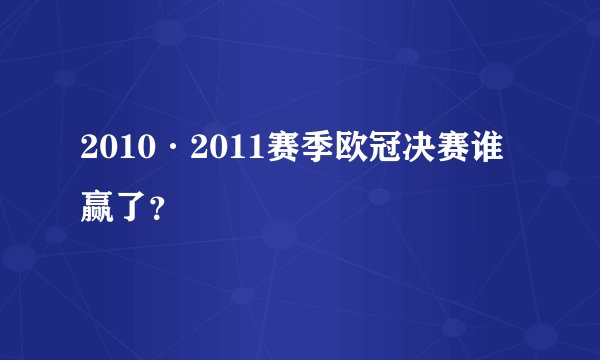 2010·2011赛季欧冠决赛谁赢了？